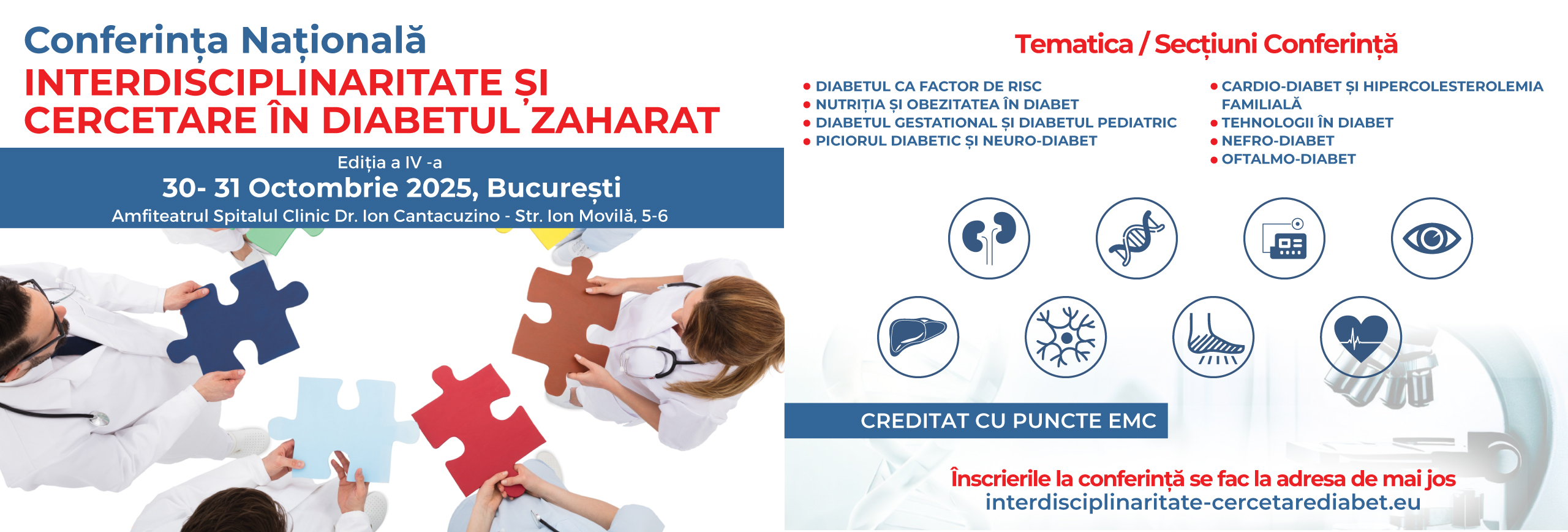 Conferința Națională
INTERDISCIPLINARITATE ȘI CERCETARE ÎN DIABETUL ZAHARAT

Ediția a IV -a
30- 31 Octombrie 2025, București
Amfiteatrul Spitalul Clinic Dr. Ion Cantacuzino - Str. Ion Movilă, 5-6

Tematica / Secțiuni Conferință

• DIABETUL CA FACTOR DE RISC
• NUTRIȚIA ȘI OBEZITATEA ÎN DIABET
• DIABETUL GESTATIONAL ȘI DIABETUL PEDIATRIC
• PICIORUL DIABETIC ȘI NEURO-DIABET

• CARDIO-DIABET ȘI HIPERCOLESTEROLEMIA FAMILIALĂ
• TEHNOLOGII ÎN DIABET
• NEFRO-DIABET
• OFTALMO-DIABET

CREDITAT CU PUNCTE EMC

Înscrierile la conferință se fac la adresa de mai jos
interdisciplinaritate-cercetarediabet.eu